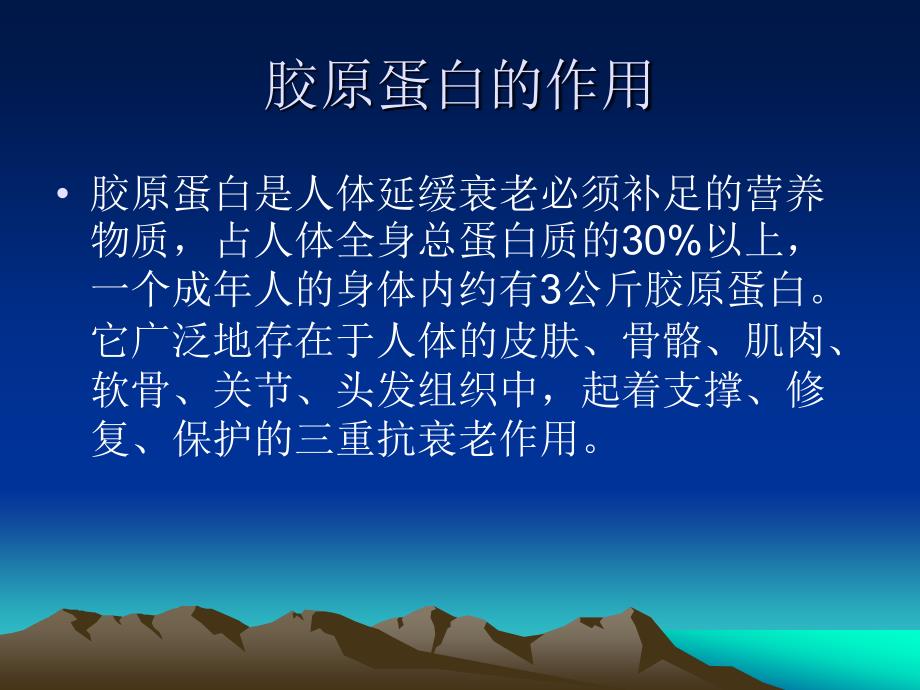 胶原蛋白的作用

• 胶原蛋白是人体延缓衰老必须补足的营养物质，占人体全身总蛋白质的30%以上，一个成年人的身体内约有3公斤胶原蛋白。它广泛地存在于人体的皮肤、骨骼、肌肉、软骨、关节、头发组织中，起着支撑、修复、保护的三重抗衰老作用。